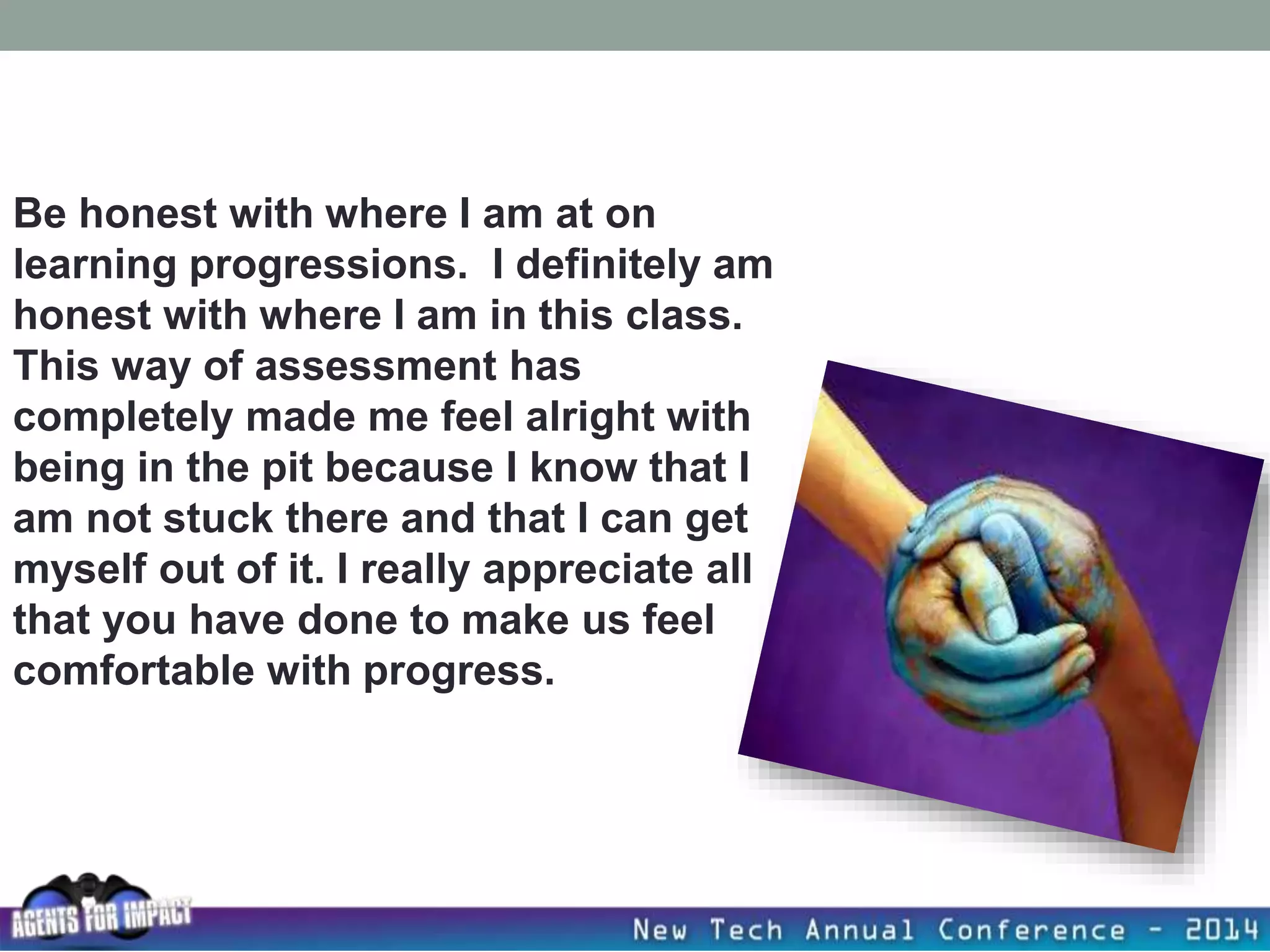 Be honest with where I am at on learning progressions.  I definitely am honest with where I am in this class. This way of assessment has completely made me feel alright with being in the pit because I know that I am not stuck there and that I can get myself out of it. I really appreciate all that you have done to make us feel comfortable with progress.

AGENTS FOR IMPACT

New Tech Annual Conference - 2014